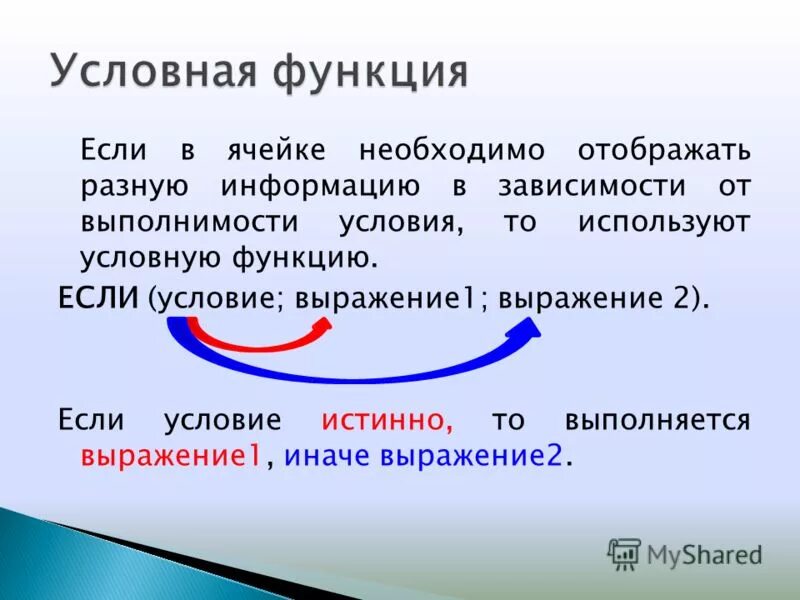 Условная функция

Если в ячейке необходимо отображать разную информацию в зависимости от выполнимости условия, то используют условную функцию.

ЕСЛИ (условие; выражение1; выражение 2).

Если условие истинно, то выполняется выражение1, иначе выражение2.

MyShared